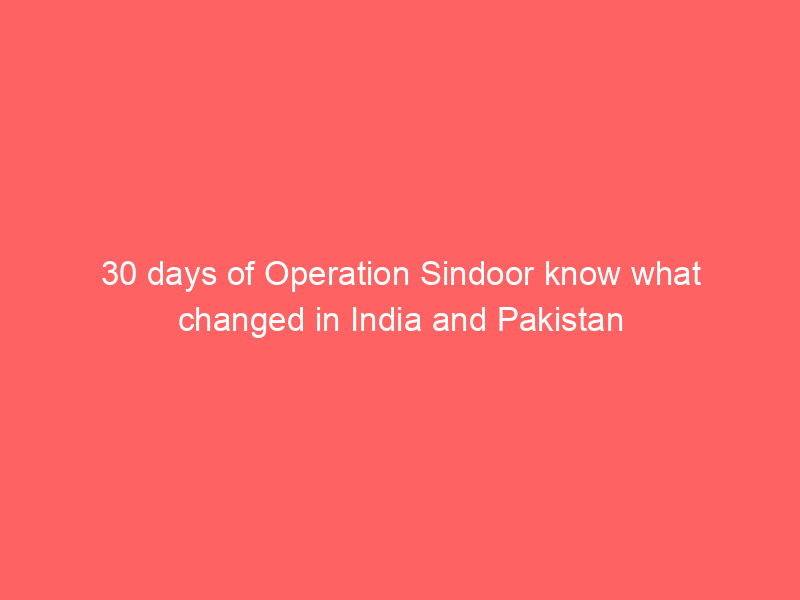 30 days of Operation Sindoor know what changed in India and Pakistan